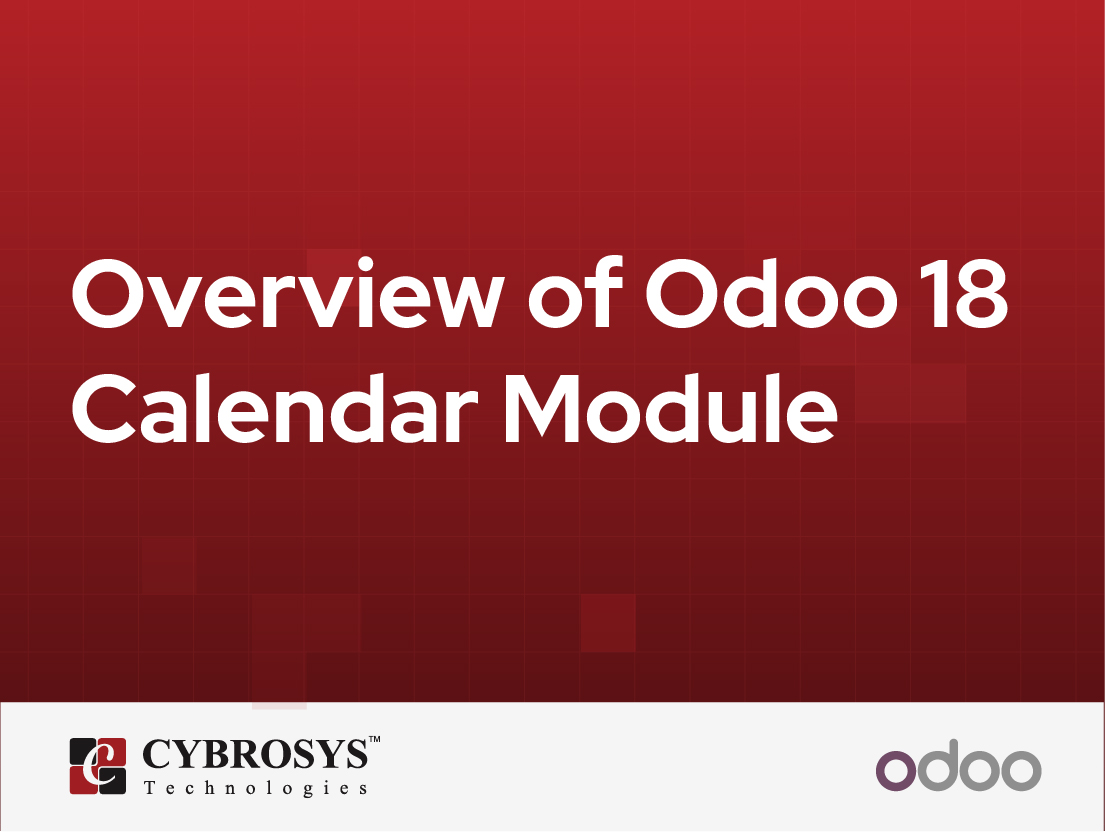 Overview of Odoo 18 Calendar Module

CYBROSYS™
Technologies

odoo